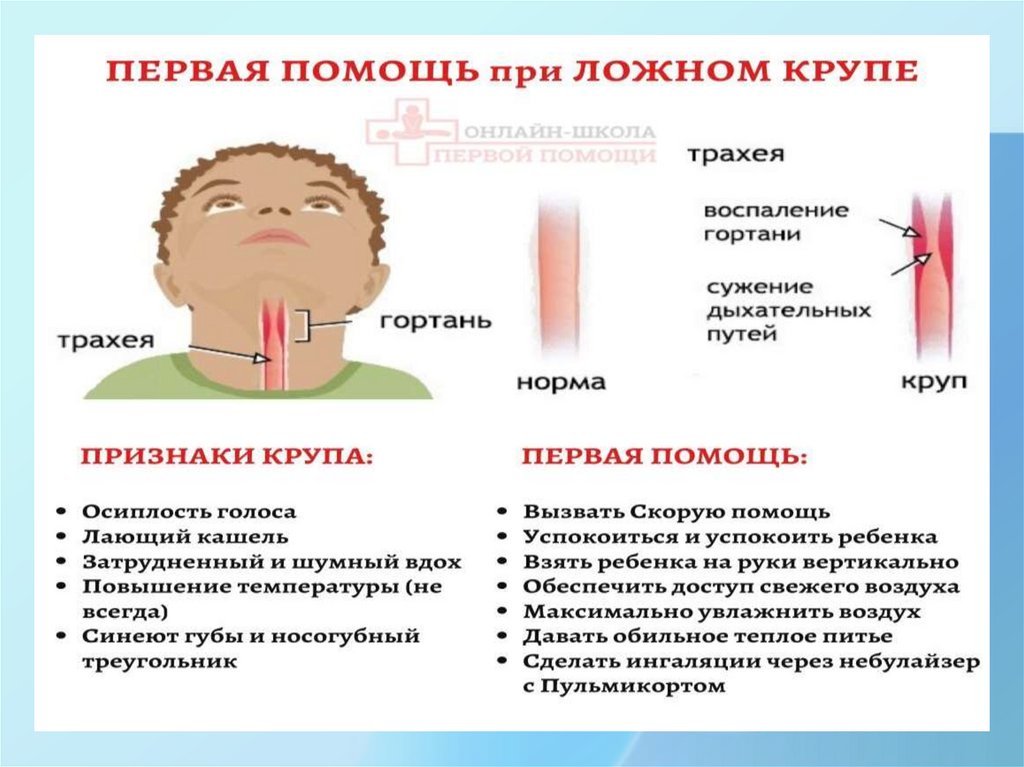 ПЕРВАЯ ПОМОЩЬ при ЛОЖНОМ КРУПЕ

ОНЛАЙН-ШКОЛА ПЕРВОЙ ПОМОЩИ

трахея

гортань

трахея

норма

воспаление гортани

сужение дыхательных путей

круп

ПРИЗНАКИ КРУПА:

• Осиплость голоса
• Лающий кашель
• Затрудненный и шумный вдох
• Повышение температуры (не всегда)
• Синеют губы и носогубный треугольник

ПЕРВАЯ ПОМОЩЬ:

• Вызвать Скорую помощь
• Успокоиться и успокоить ребенка
• Взять ребенка на руки вертикально
• Обеспечить доступ свежего воздуха
• Максимально увлажнить воздух
• Давать обильное теплое питье
• Сделать ингаляции через небулайзер с Пульмикортом